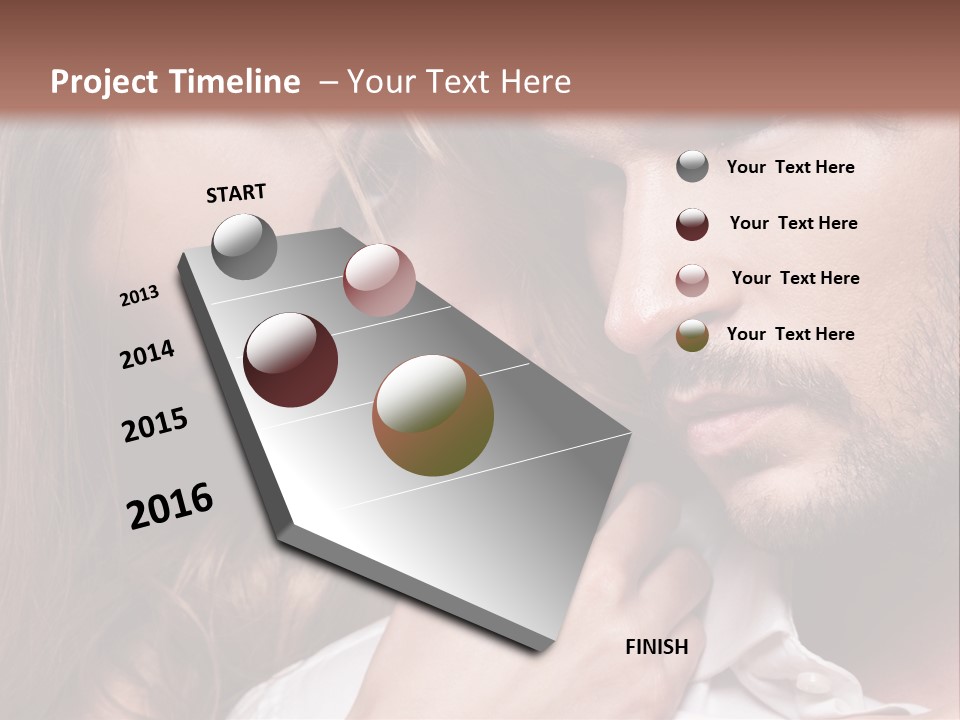 Project Timeline – Your Text Here

START

2013

2014

2015

2016

FINISH

Your Text Here

Your Text Here

Your Text Here

Your Text Here